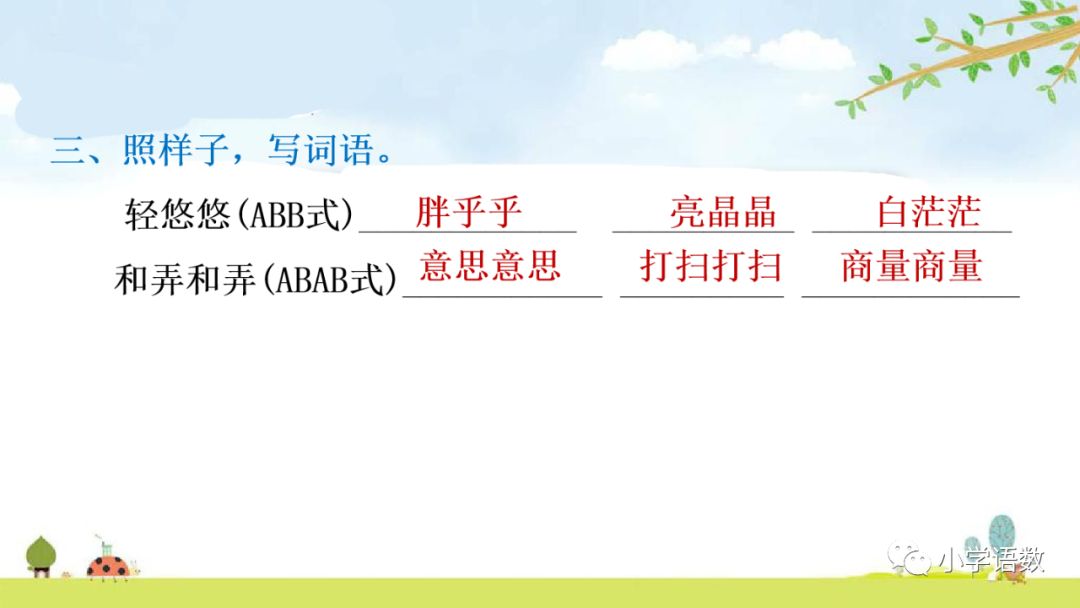 三、照样子，写词语。

轻悠悠(ABB式) 胖乎乎 亮晶晶 白茫茫

和弄和弄(ABAB式) 意思意思 打扫打扫 商量商量

小学语数